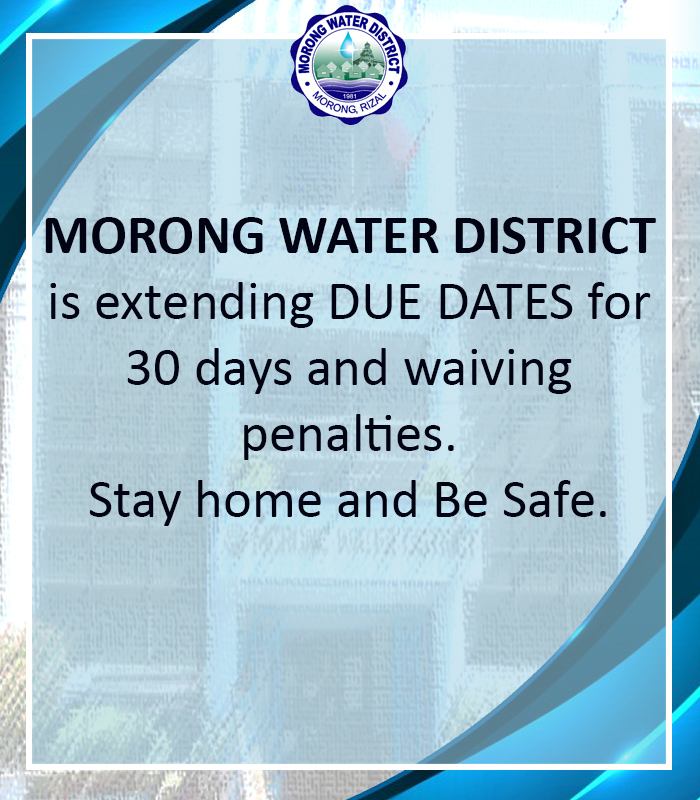 MORONG WATER DISTRICT
1981
MORONG, RIZAL

MORONG WATER DISTRICT is extending DUE DATES for 30 days and waiving penalties.
Stay home and Be Safe.